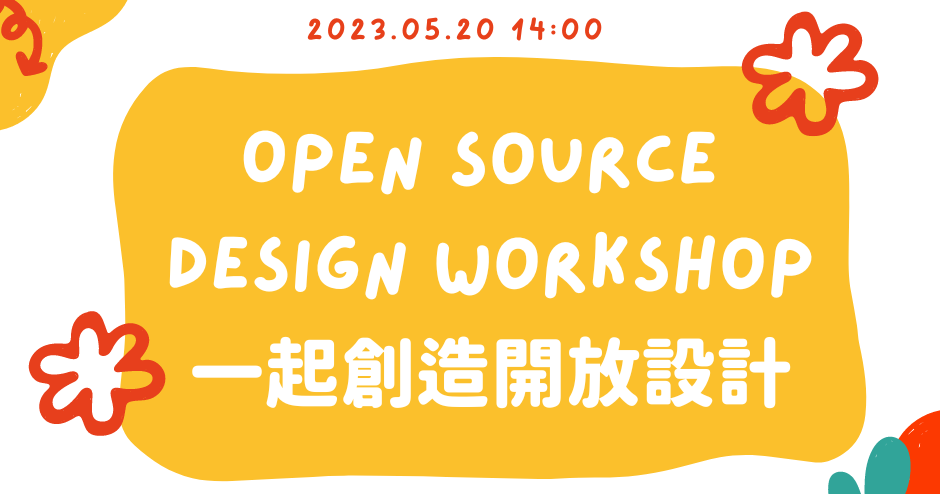 2023.05.20 14:00

OPEN SOURCE DESIGN WORKSHOP
一起創造開放設計